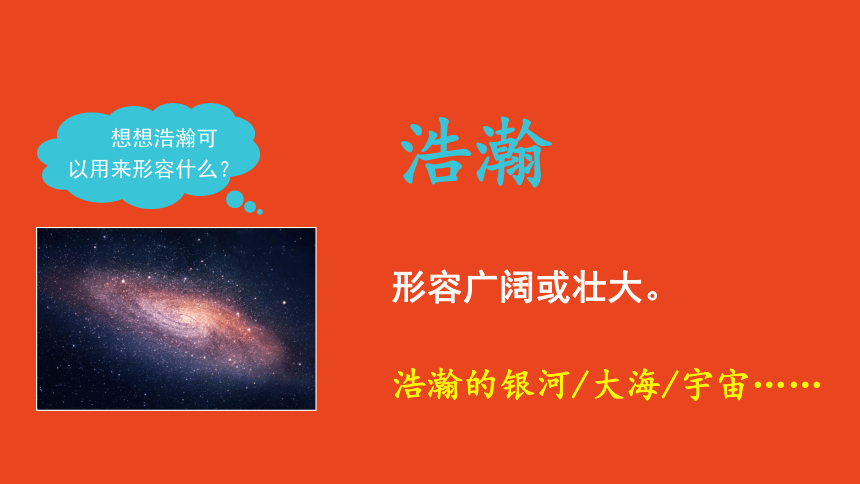 想想浩瀚可以用来形容什么？

浩瀚

形容广阔或壮大。

浩瀚的银河/大海/宇宙……